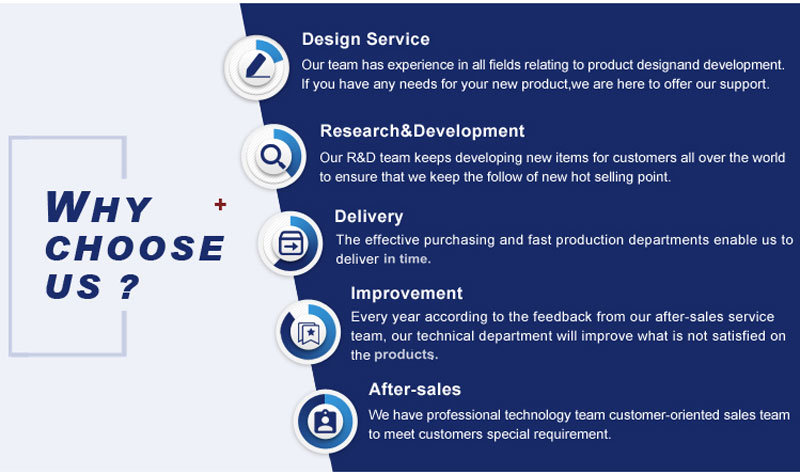 WHY CHOOSE US ?

+

Design Service

Our team has experience in all fields relating to product designand development. If you have any needs for your new product,we are here to offer our support.

Research&Development

Our R&D team keeps developing new items for customers all over the world to ensure that we keep the follow of new hot selling point.

Delivery

The effective purchasing and fast production departments enable us to deliver in time.

Improvement

Every year according to the feedback from our after-sales service team, our technical department will improve what is not satisfied on the products.

After-sales

We have professional technology team customer-oriented sales team to meet customers special requirement.